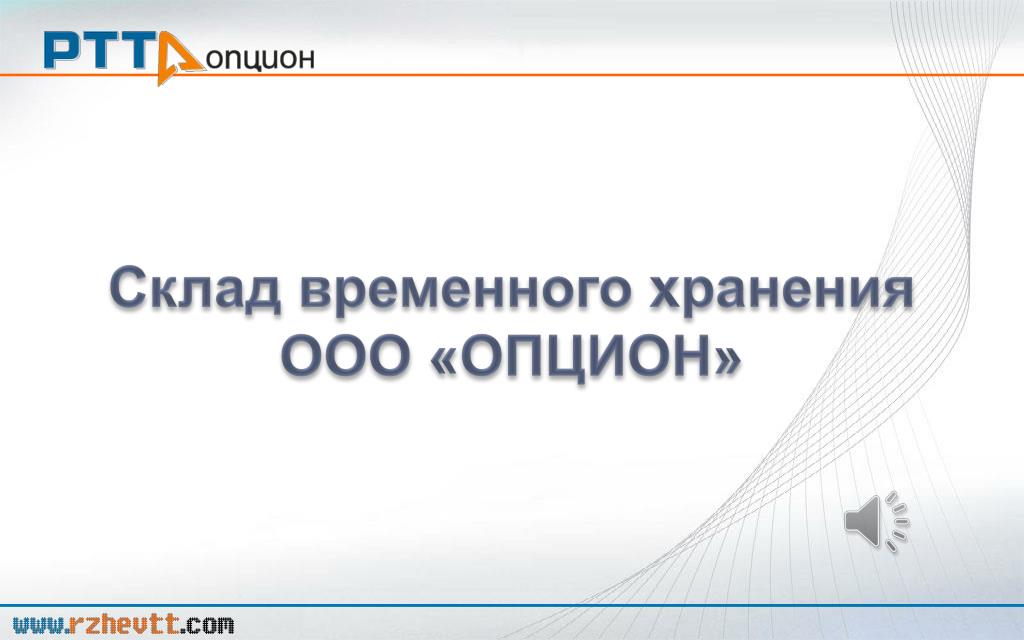 РТТ опцион

Склад временного хранения ООО «ОПЦИОН»

www.rzhevtt.com